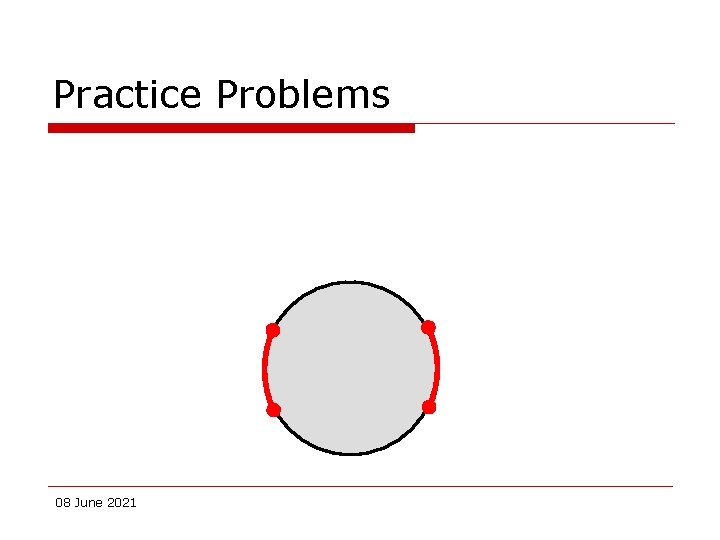 Practice Problems

08 June 2021